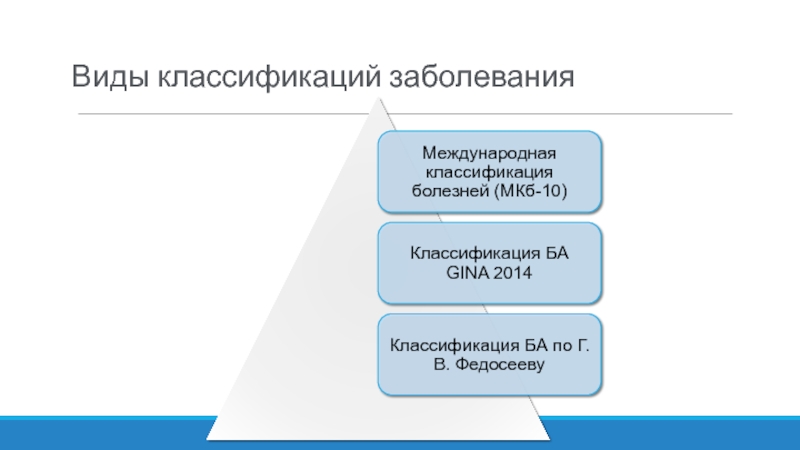 Виды классификаций заболевания

Международная классификация болезней (МКб-10)

Классификация БА GINA 2014

Классификация БА по Г. В. Федосееву